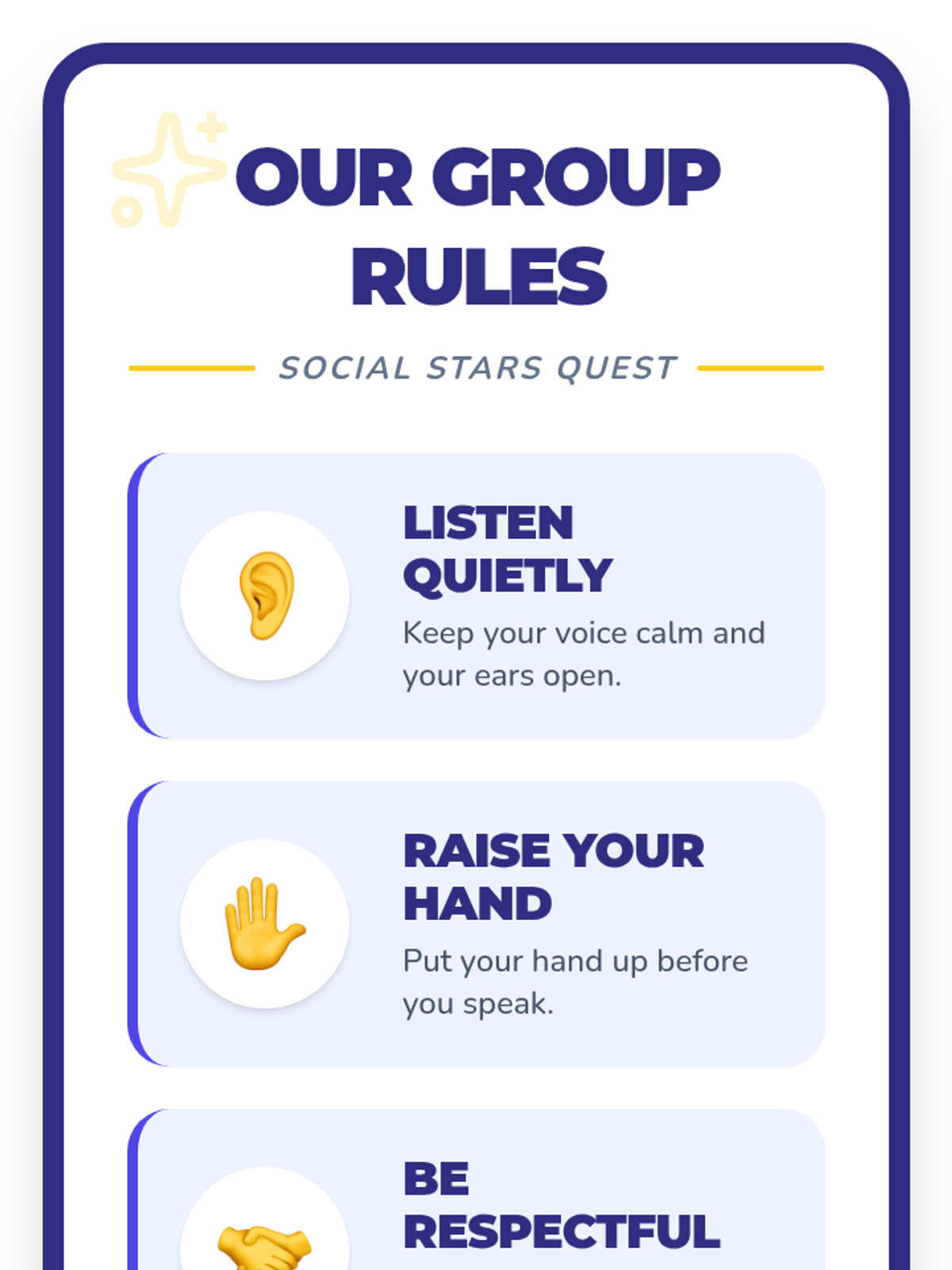 OUR GROUP RULES

SOCIAL STARS QUEST

LISTEN QUIETLY
Keep your voice calm and your ears open.

RAISE YOUR HAND
Put your hand up before you speak.

BE RESPECTFUL